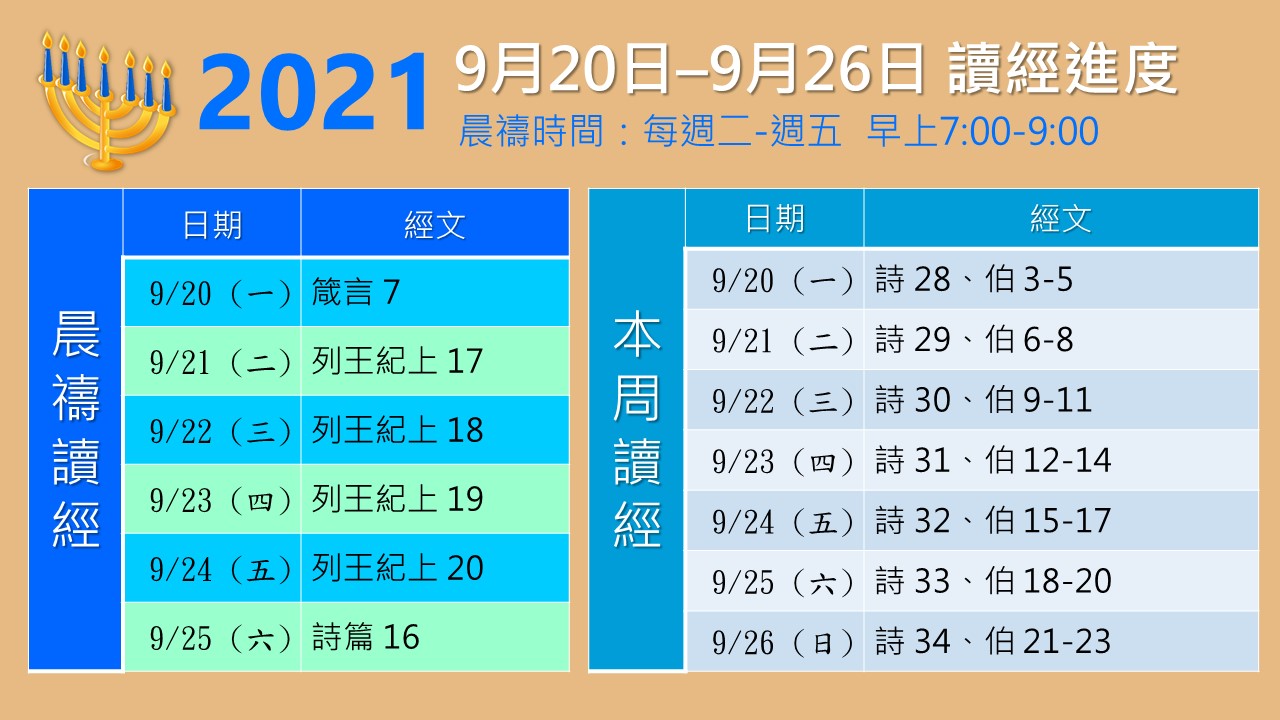 2021 9月20日–9月26日 讀經進度
晨禱時間：每週二-週五 早上7:00-9:00

晨禱讀經

| 日期 | 經文 |
|---|---|
| 9/20（一） | 箴言 7 |
| 9/21（二） | 列王紀上 17 |
| 9/22（三） | 列王紀上 18 |
| 9/23（四） | 列王紀上 19 |
| 9/24（五） | 列王紀上 20 |
| 9/25（六） | 詩篇 16 |

本周讀經

| 日期 | 經文 |
|---|---|
| 9/20（一） | 詩 28、伯 3-5 |
| 9/21（二） | 詩 29、伯 6-8 |
| 9/22（三） | 詩 30、伯 9-11 |
| 9/23（四） | 詩 31、伯 12-14 |
| 9/24（五） | 詩 32、伯 15-17 |
| 9/25（六） | 詩 33、伯 18-20 |
| 9/26（日） | 詩 34、伯 21-23 |